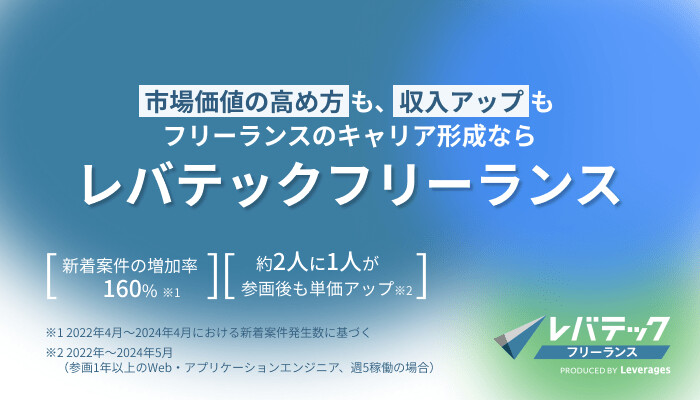 市場価値の高め方も、収入アップも
フリーランスのキャリア形成なら
レバテックフリーランス

新着案件の増加率
160% ※1

約2人に1人が
参画後も単価アップ※2

※1 2022年4月～2024年4月における新着案件発生数に基づく
※2 2022年～2024年5月
（参画1年以上のWeb・アプリケーションエンジニア、週5稼働の場合）

レバテック
フリーランス
PRODUCED BY Leverages